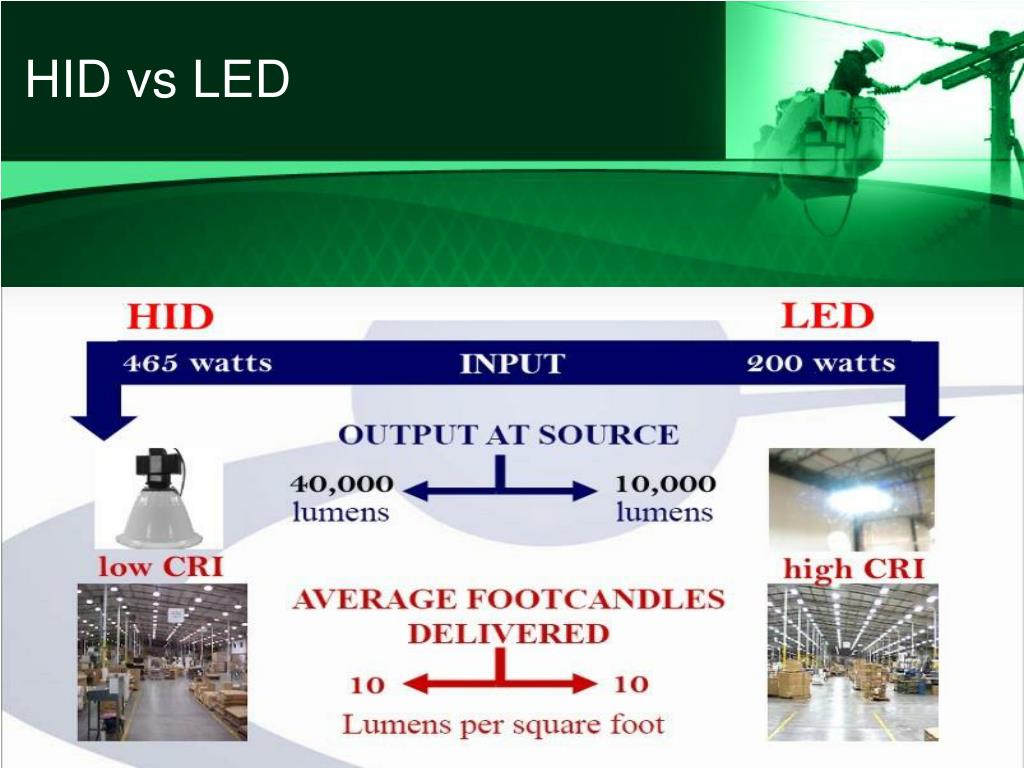 HID vs LED

HID

LED

465 watts

INPUT

200 watts

OUTPUT AT SOURCE

40,000 lumens

10,000 lumens

low CRI

high CRI

AVERAGE FOOTCANDLES DELIVERED

10

10

Lumens per square foot